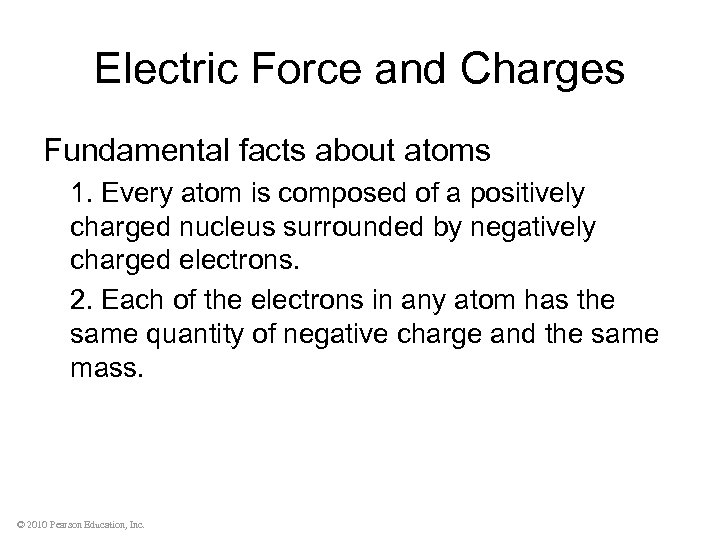 Electric Force and Charges

Fundamental facts about atoms

1. Every atom is composed of a positively charged nucleus surrounded by negatively charged electrons.

2. Each of the electrons in any atom has the same quantity of negative charge and the same mass.

© 2010 Pearson Education, Inc.